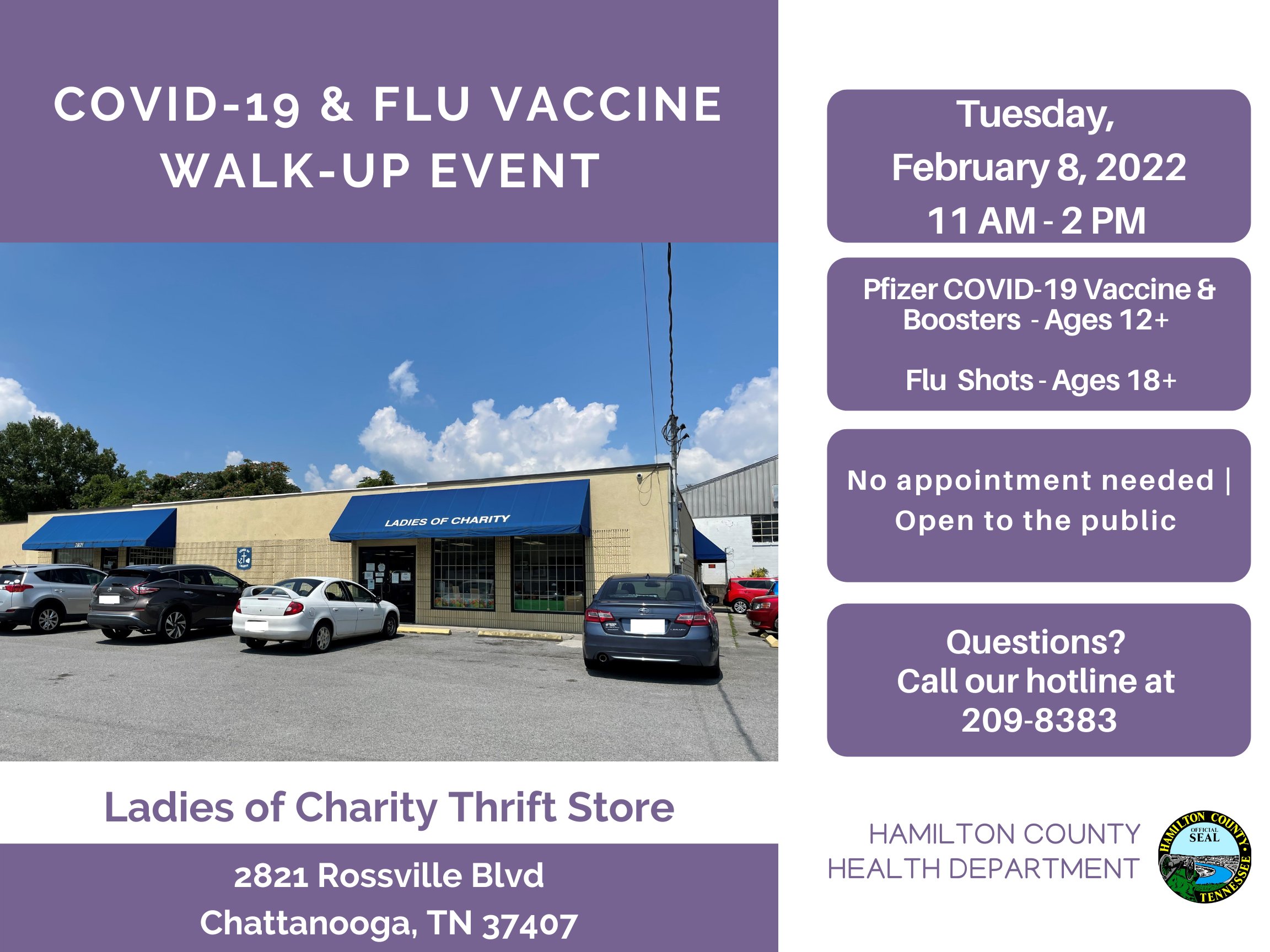 COVID-19 & FLU VACCINE WALK-UP EVENT

LADIES OF CHARITY

2821

Ladies of Charity Thrift Store

2821 Rossville Blvd
Chattanooga, TN 37407

Tuesday,
February 8, 2022
11 AM - 2 PM

Pfizer COVID-19 Vaccine & Boosters - Ages 12+

Flu Shots - Ages 18+

No appointment needed | Open to the public

Questions?
Call our hotline at
209-8383

HAMILTON COUNTY
HEALTH DEPARTMENT

HAMILTON COUNTY
OFFICIAL SEAL
TENNESSEE